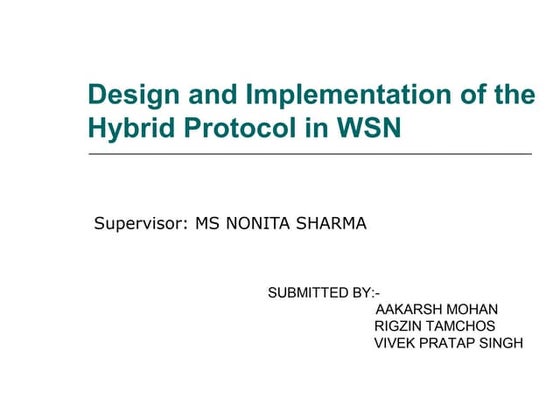 Design and Implementation of the Hybrid Protocol in WSN

Supervisor: MS NONITA SHARMA

SUBMITTED BY:-
AAKARSH MOHAN
RIGZIN TAMCHOS
VIVEK PRATAP SINGH